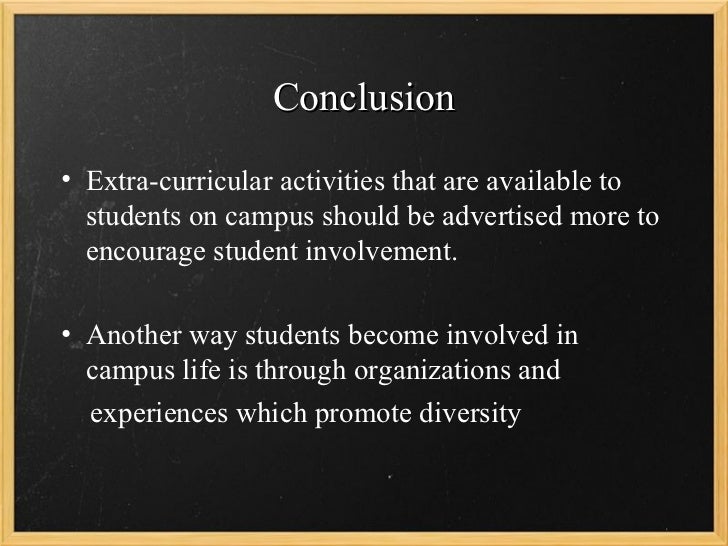 Conclusion

• Extra-curricular activities that are available to students on campus should be advertised more to encourage student involvement.

• Another way students become involved in campus life is through organizations and experiences which promote diversity